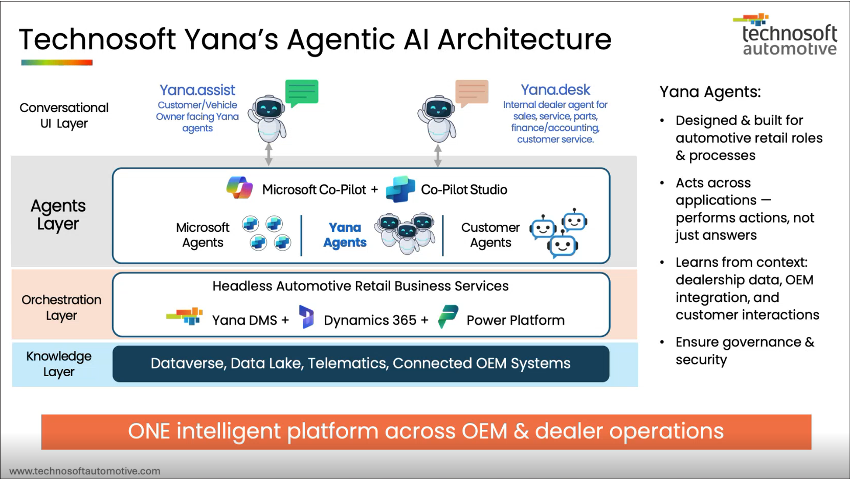 Technosoft Yana's Agentic AI Architecture

technosoft automotive

Conversational UI Layer

Yana.assist
Customer/Vehicle Owner facing Yana agents

Yana.desk
Internal dealer agent for sales, service, parts, finance/accounting, customer service.

Agents Layer

Microsoft Co-Pilot + Co-Pilot Studio

Microsoft Agents

Yana Agents

Customer Agents

Orchestration Layer

Headless Automotive Retail Business Services

Yana DMS + Dynamics 365 + Power Platform

Knowledge Layer

Dataverse, Data Lake, Telematics, Connected OEM Systems

Yana Agents:

• Designed & built for automotive retail roles & processes

• Acts across applications — performs actions, not just answers

• Learns from context: dealership data, OEM integration, and customer interactions

• Ensure governance & security

ONE intelligent platform across OEM & dealer operations

www.technosoftautomotive.com